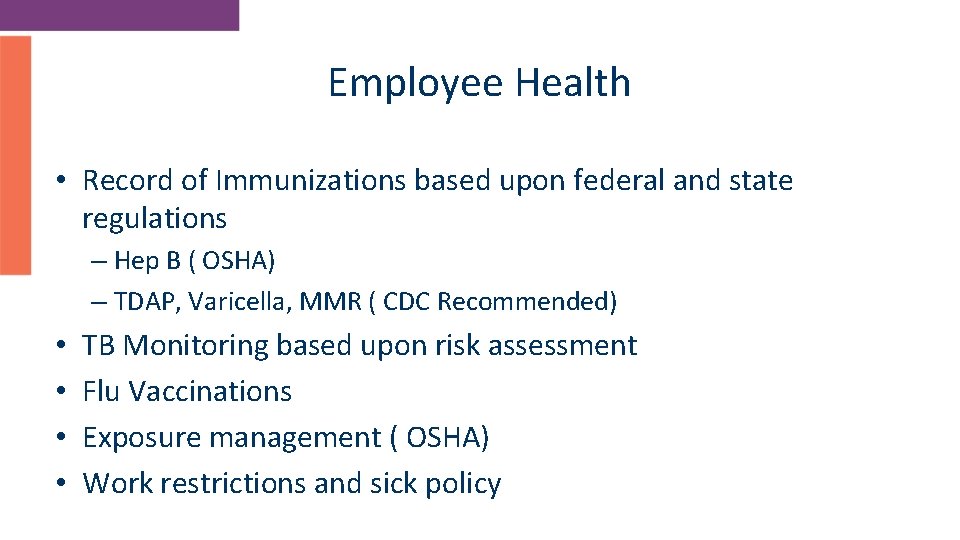 Employee Health

• Record of Immunizations based upon federal and state regulations

– Hep B ( OSHA)

– TDAP, Varicella, MMR ( CDC Recommended)

• TB Monitoring based upon risk assessment

• Flu Vaccinations

• Exposure management ( OSHA)

• Work restrictions and sick policy